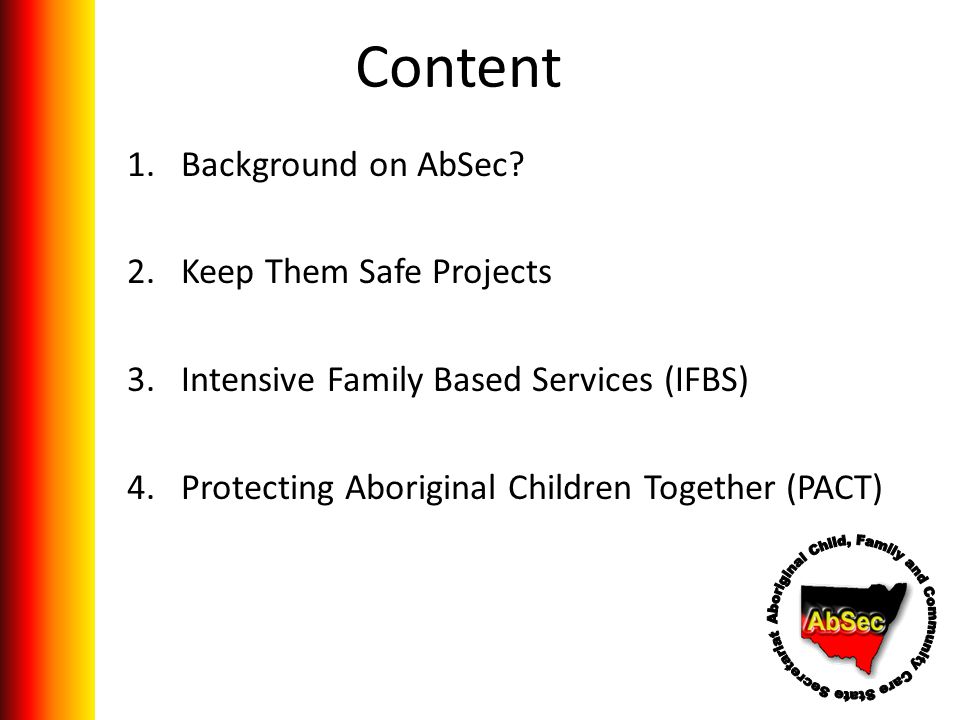 Content

1. Background on AbSec?

2. Keep Them Safe Projects

3. Intensive Family Based Services (IFBS)

4. Protecting Aboriginal Children Together (PACT)

Aboriginal Child, Family and Community Care State Secretariat

AbSec